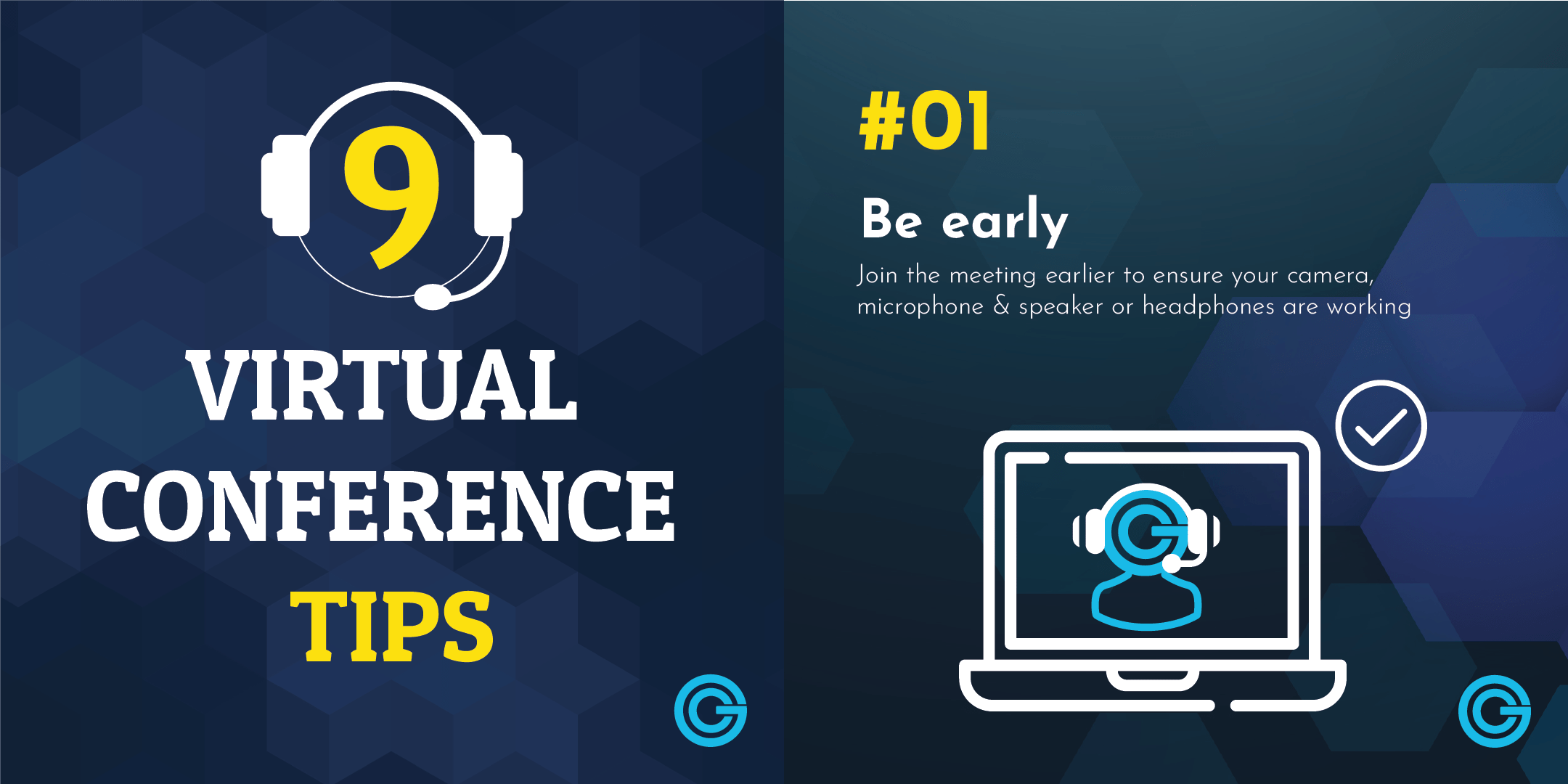 9

VIRTUAL CONFERENCE TIPS

#01

Be early

Join the meeting earlier to ensure your camera, microphone & speaker or headphones are working